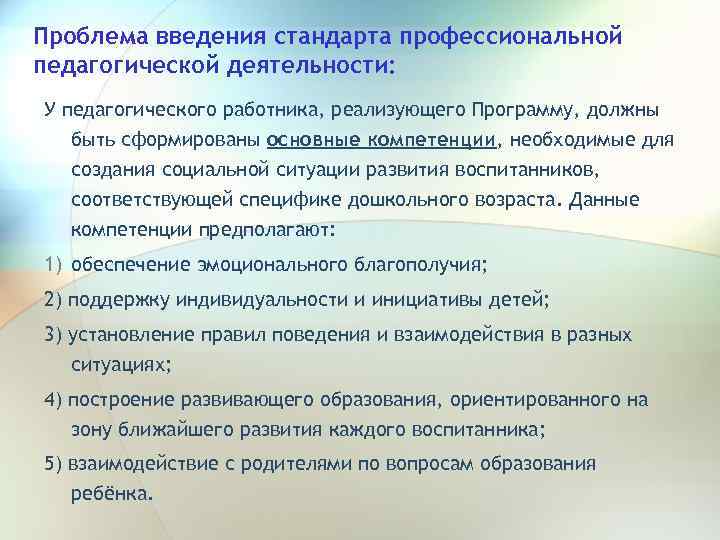 Проблема введения стандарта профессиональной педагогической деятельности:

У педагогического работника, реализующего Программу, должны быть сформированы основные компетенции, необходимые для создания социальной ситуации развития воспитанников, соответствующей специфике дошкольного возраста. Данные компетенции предполагают:

1) обеспечение эмоционального благополучия;

2) поддержку индивидуальности и инициативы детей;

3) установление правил поведения и взаимодействия в разных ситуациях;

4) построение развивающего образования, ориентированного на зону ближайшего развития каждого воспитанника;

5) взаимодействие с родителями по вопросам образования ребёнка.